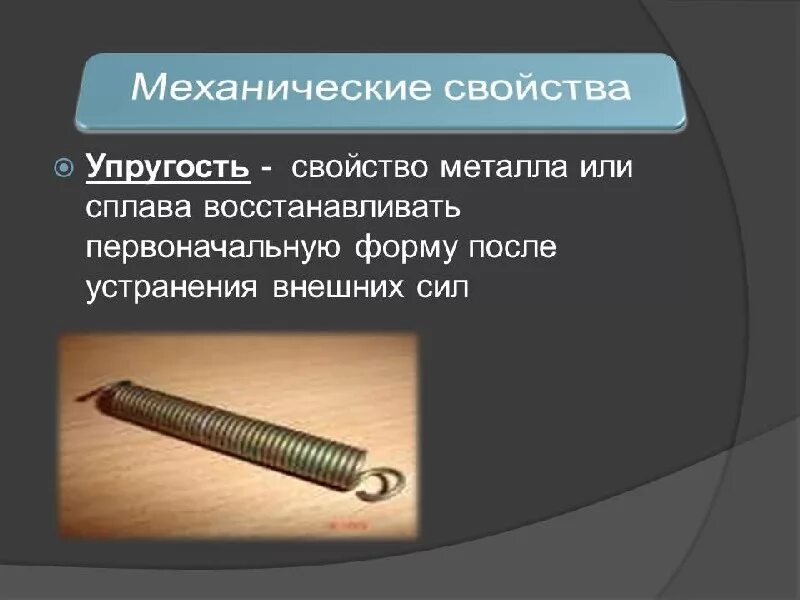 Механические свойства

Упругость - свойство металла или сплава восстанавливать первоначальную форму после устранения внешних сил